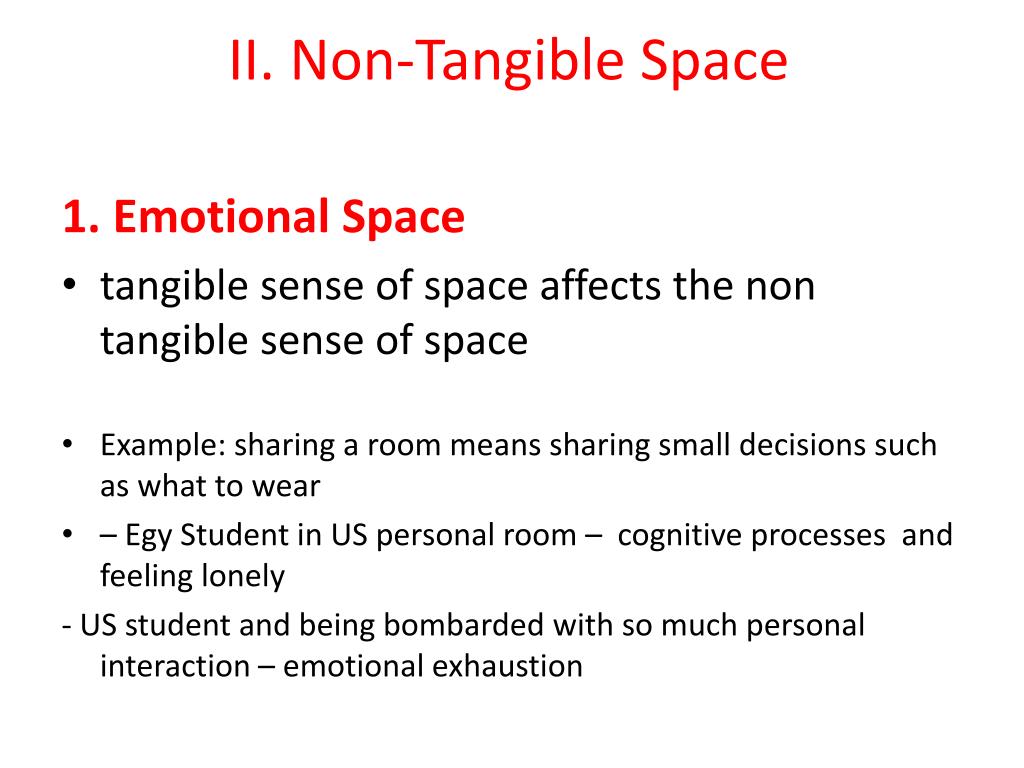 II. Non-Tangible Space

1. Emotional Space

• tangible sense of space affects the non tangible sense of space

• Example: sharing a room means sharing small decisions such as what to wear

• – Egy Student in US personal room – cognitive processes and feeling lonely

- US student and being bombarded with so much personal interaction – emotional exhaustion